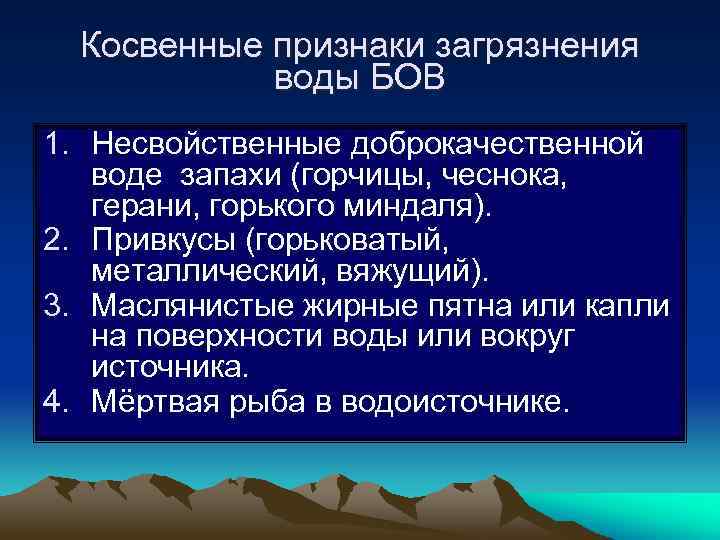 Косвенные признаки загрязнения воды БОВ

1. Несвойственные доброкачественной воде запахи (горчицы, чеснока, герани, горького миндаля).
2. Привкусы (горьковатый, металлический, вяжущий).
3. Маслянистые жирные пятна или капли на поверхности воды или вокруг источника.
4. Мёртвая рыба в водоисточнике.